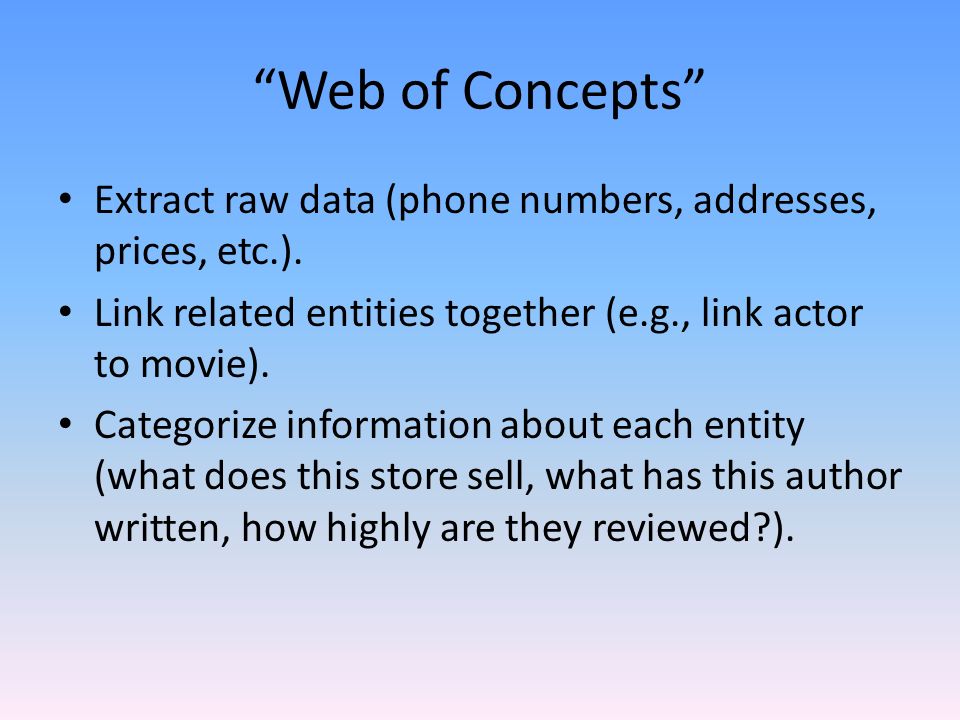 “Web of Concepts”

• Extract raw data (phone numbers, addresses, prices, etc.).
• Link related entities together (e.g., link actor to movie).
• Categorize information about each entity (what does this store sell, what has this author written, how highly are they reviewed?).